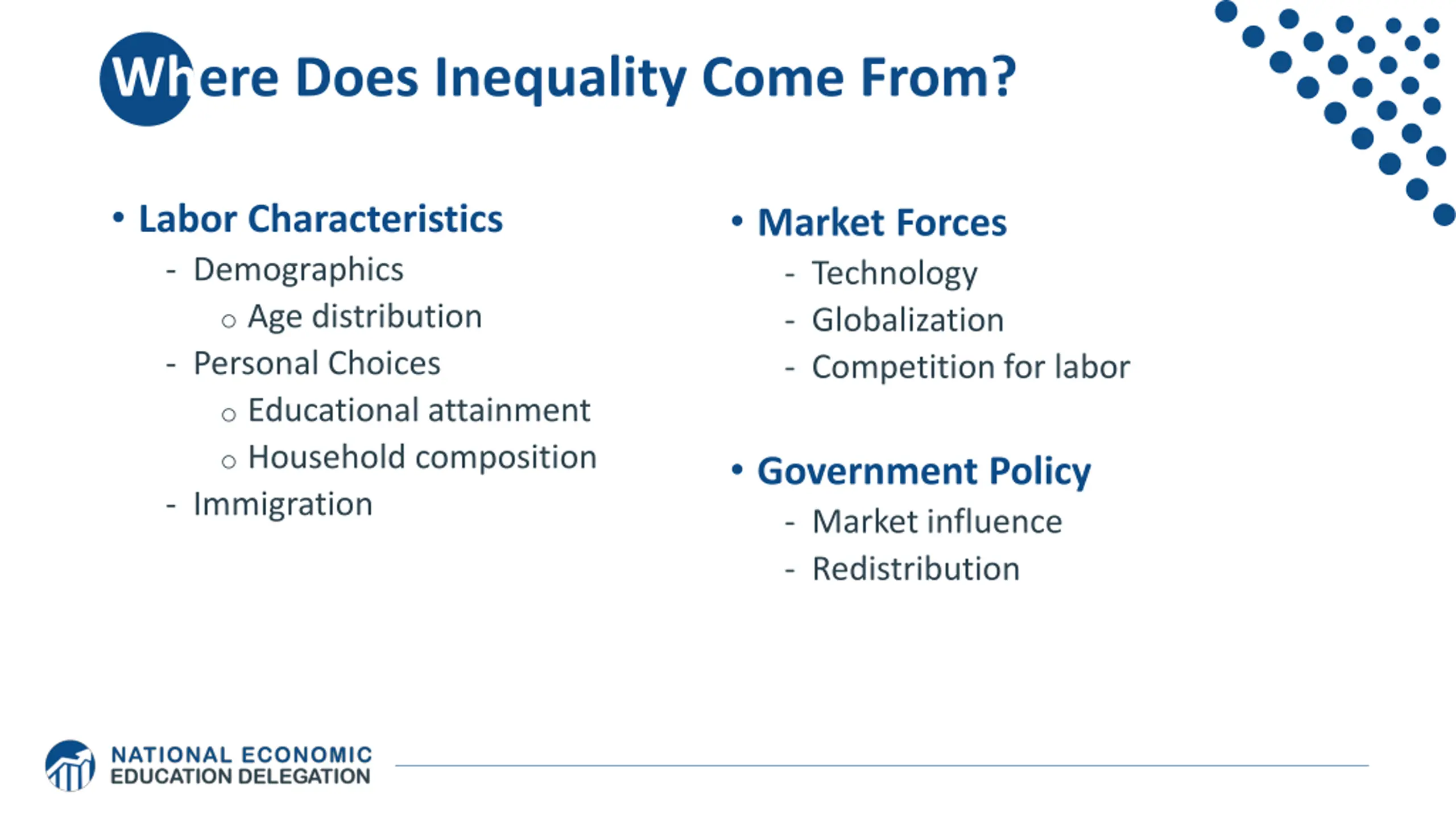 Where Does Inequality Come From?

• Labor Characteristics
- Demographics
○ Age distribution
- Personal Choices
○ Educational attainment
○ Household composition
- Immigration

• Market Forces
- Technology
- Globalization
- Competition for labor

• Government Policy
- Market influence
- Redistribution

NATIONAL ECONOMIC EDUCATION DELEGATION